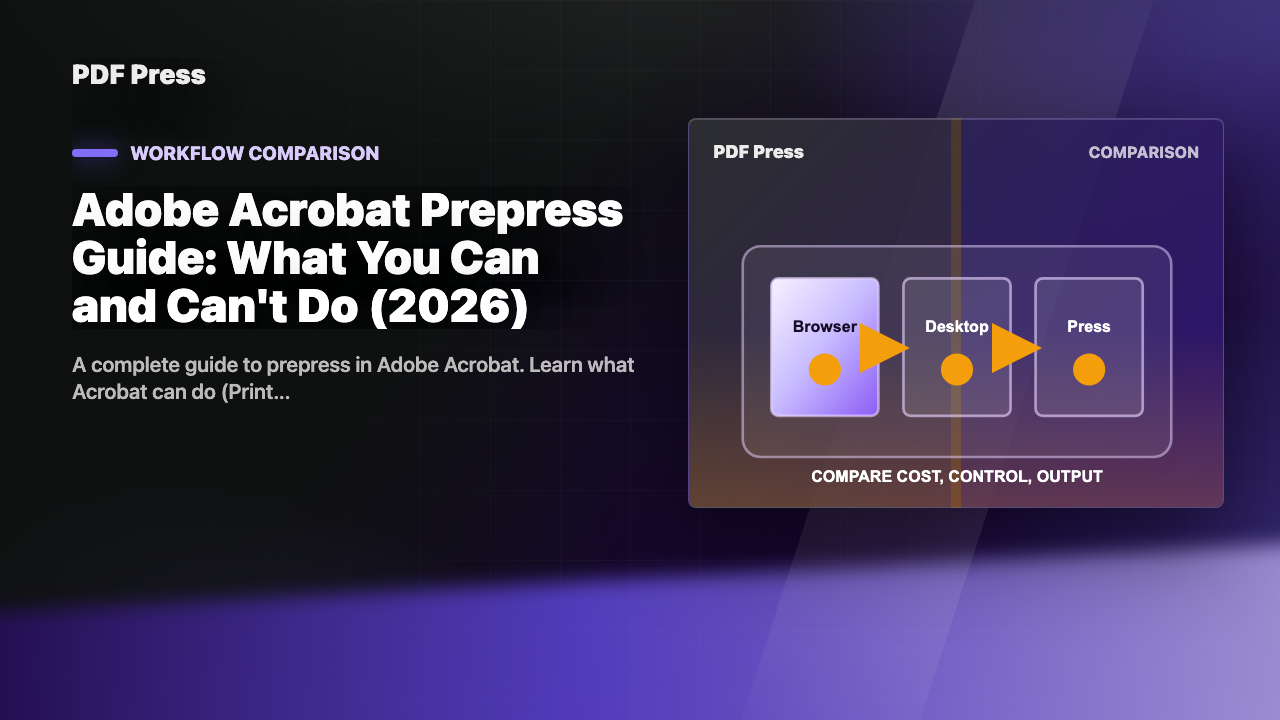 PDF Press

WORKFLOW COMPARISON

Adobe Acrobat Prepress Guide: What You Can and Can't Do (2026)

A complete guide to prepress in Adobe Acrobat. Learn what Acrobat can do (Print...

PDF Press

COMPARISON

Browser

Desktop

Press

COMPARE COST, CONTROL, OUTPUT